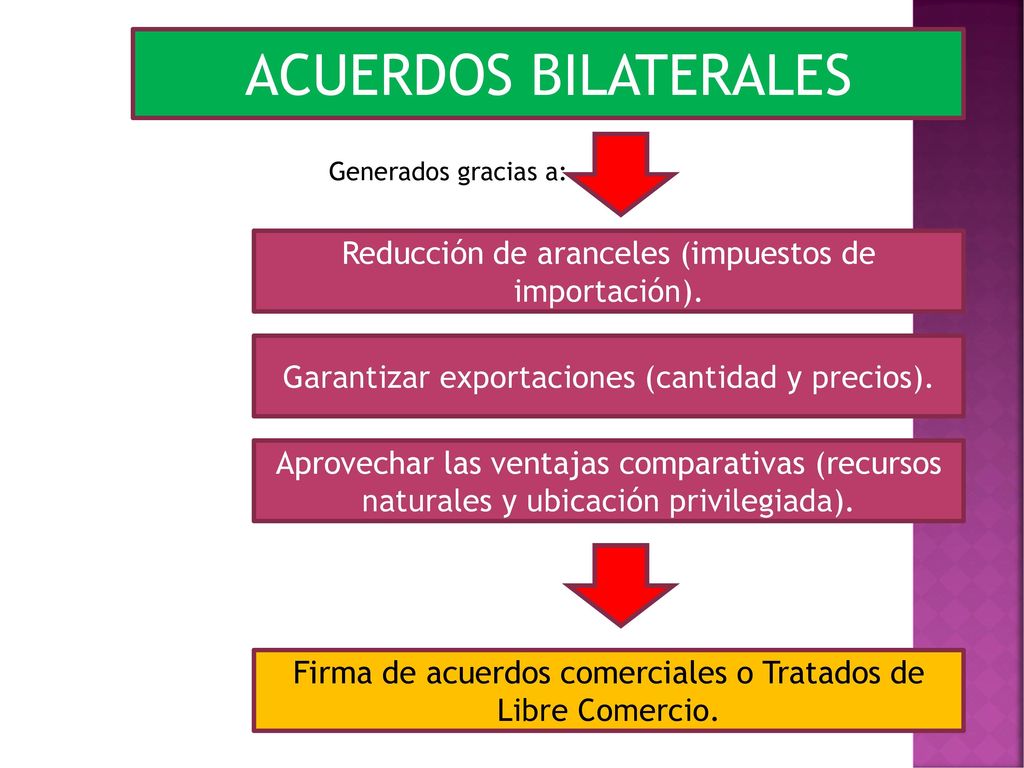 ACUERDOS BILATERALES

Generados gracias a:

Reducción de aranceles (impuestos de importación).

Garantizar exportaciones (cantidad y precios).

Aprovechar las ventajas comparativas (recursos naturales y ubicación privilegiada).

Firma de acuerdos comerciales o Tratados de Libre Comercio.